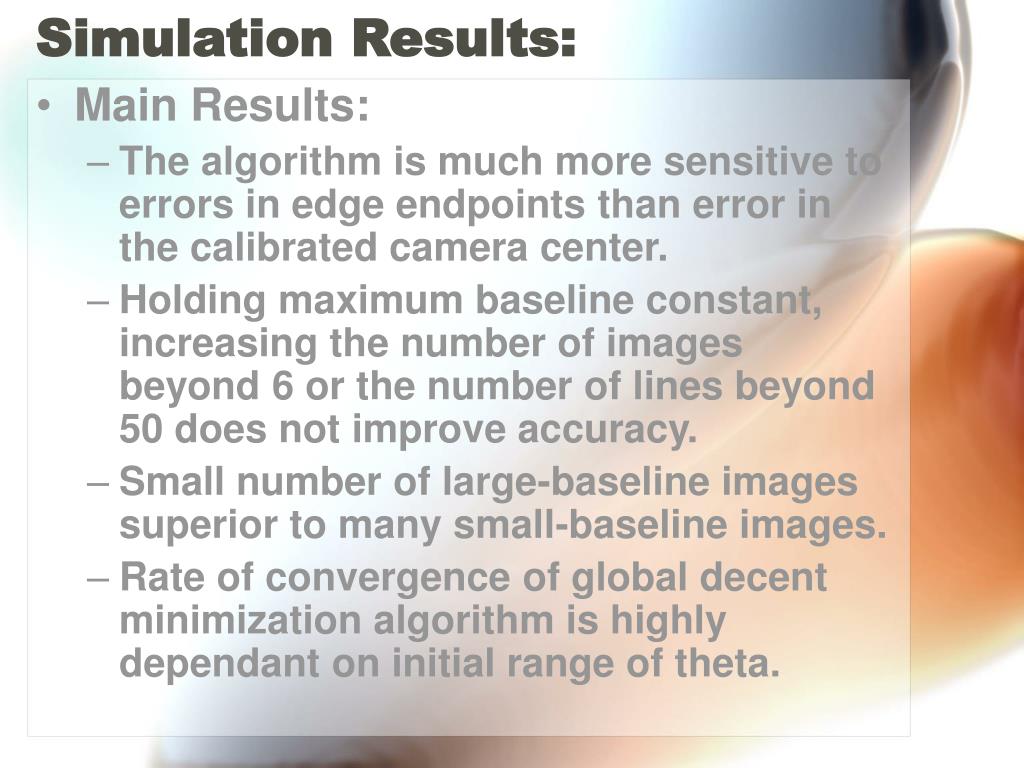 Simulation Results:

• Main Results:

– The algorithm is much more sensitive to errors in edge endpoints than error in the calibrated camera center.

– Holding maximum baseline constant, increasing the number of images beyond 6 or the number of lines beyond 50 does not improve accuracy.

– Small number of large-baseline images superior to many small-baseline images.

– Rate of convergence of global decent minimization algorithm is highly dependant on initial range of theta.